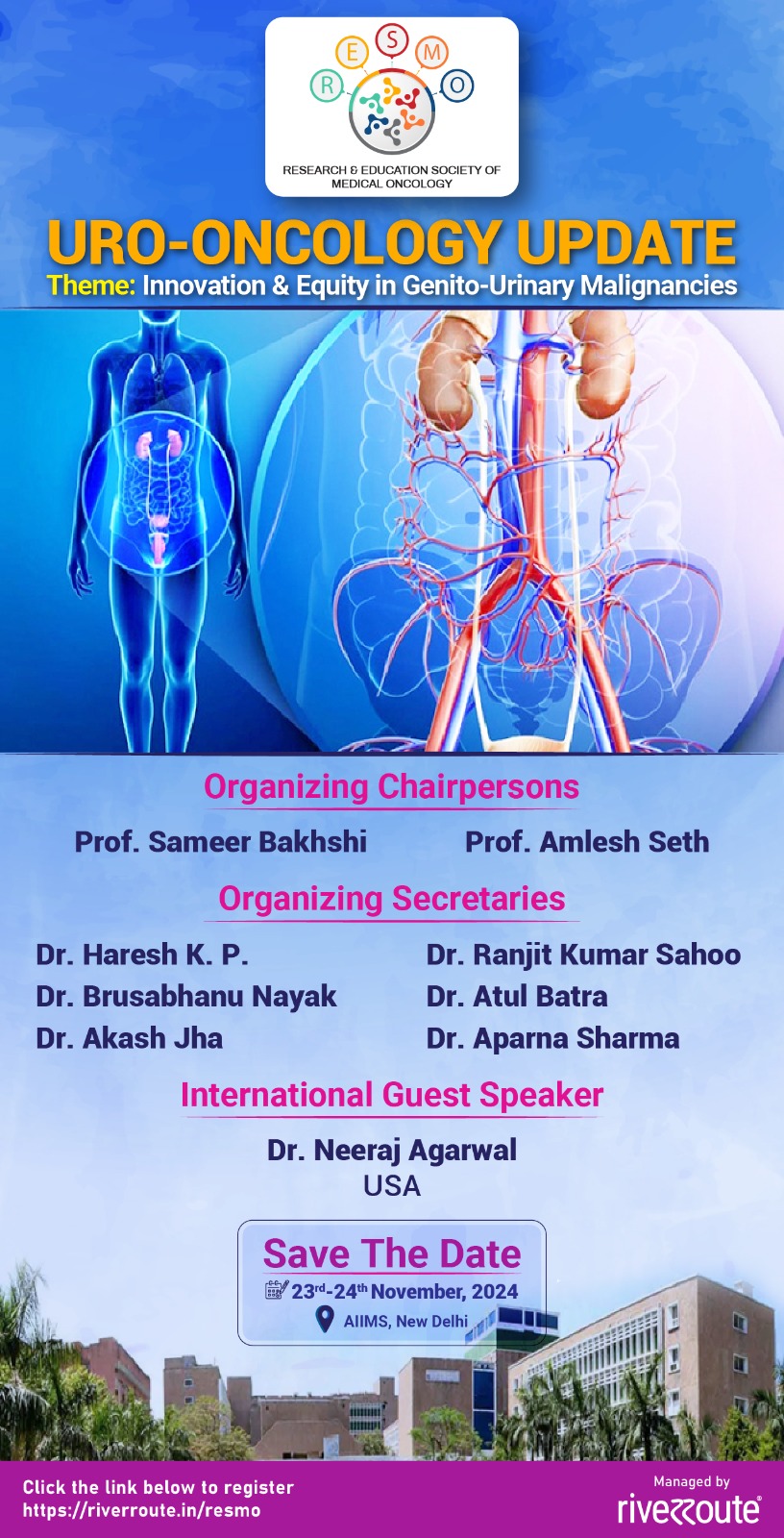 R E S M O

RESEARCH & EDUCATION SOCIETY OF MEDICAL ONCOLOGY

URO-ONCOLOGY UPDATE

Theme: Innovation & Equity in Genito-Urinary Malignancies

Organizing Chairpersons

Prof. Sameer Bakhshi

Prof. Amlesh Seth

Organizing Secretaries

Dr. Haresh K. P.

Dr. Brusabhanu Nayak

Dr. Akash Jha

Dr. Ranjit Kumar Sahoo

Dr. Atul Batra

Dr. Aparna Sharma

International Guest Speaker

Dr. Neeraj Agarwal
USA

Save The Date

$23^{rd}$-$24^{th}$ November, 2024

AIIMS, New Delhi

Click the link below to register
https://riverroute.in/resmo

Managed by
riverroute